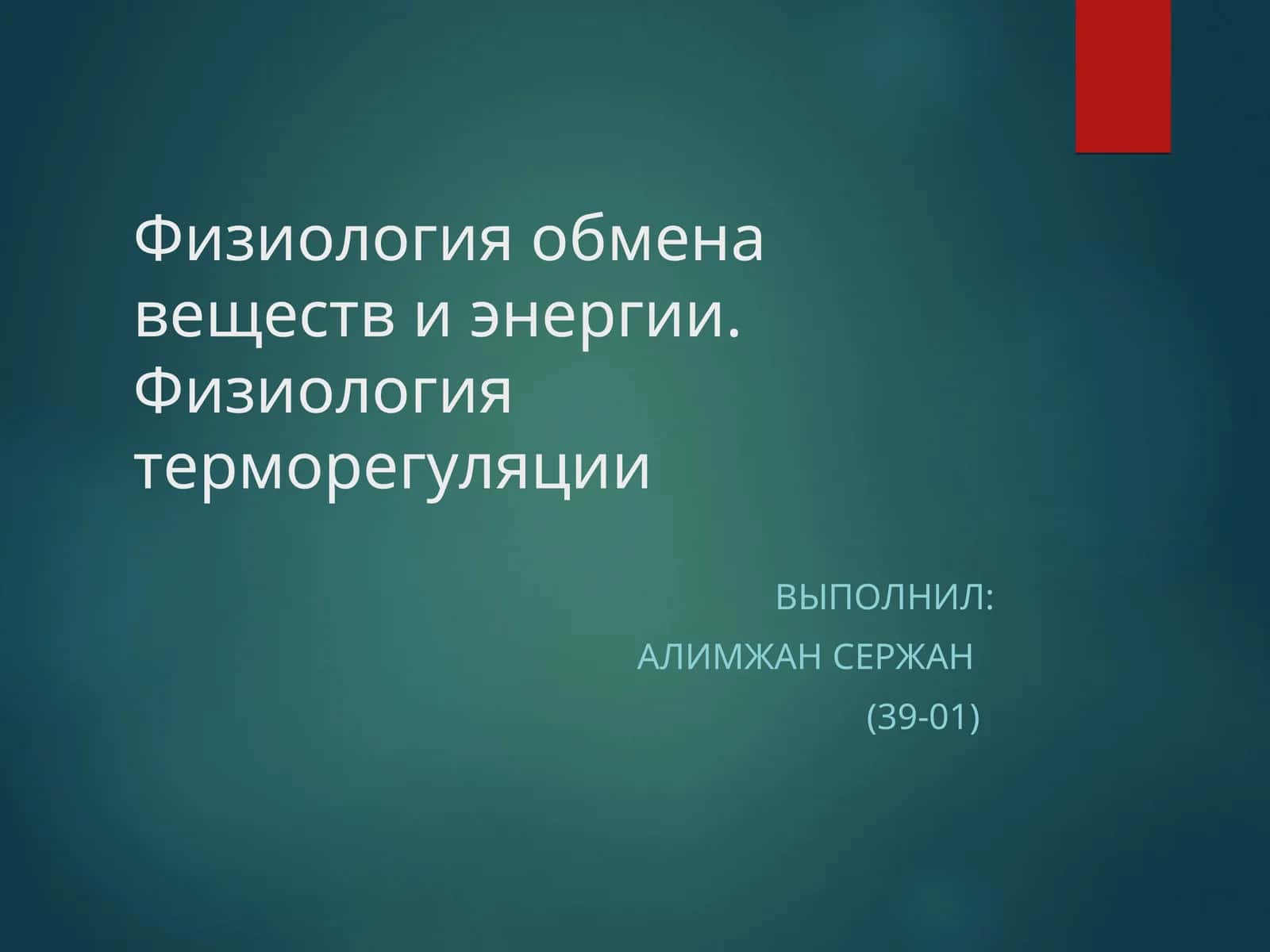 Физиология обмена веществ и энергии. Физиология терморегуляции

ВЫПОЛНИЛ:
АЛИМЖАН СЕРЖАН
(39-01)